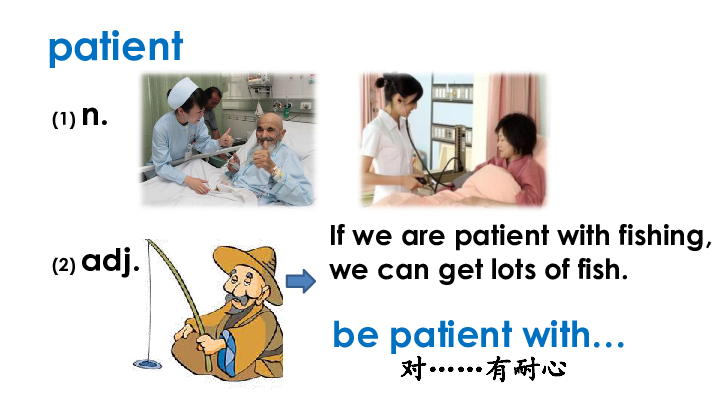 patient

(1) n.

(2) adj.

If we are patient with fishing, we can get lots of fish.

be patient with…

对……有耐心